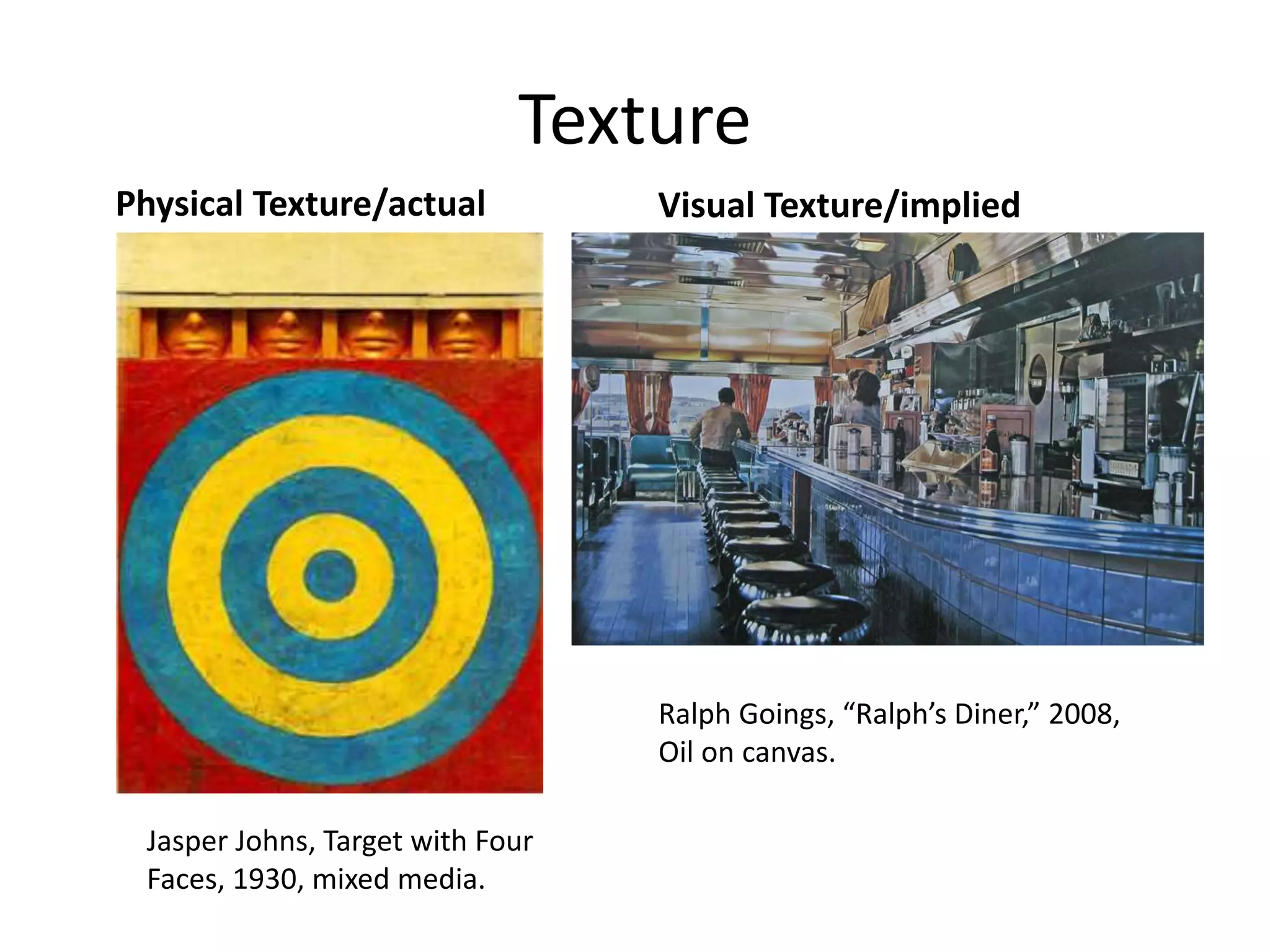 Texture

Physical Texture/actual

Jasper Johns, Target with Four Faces, 1930, mixed media.

Visual Texture/implied

Ralph Goings, “Ralph’s Diner,” 2008, Oil on canvas.